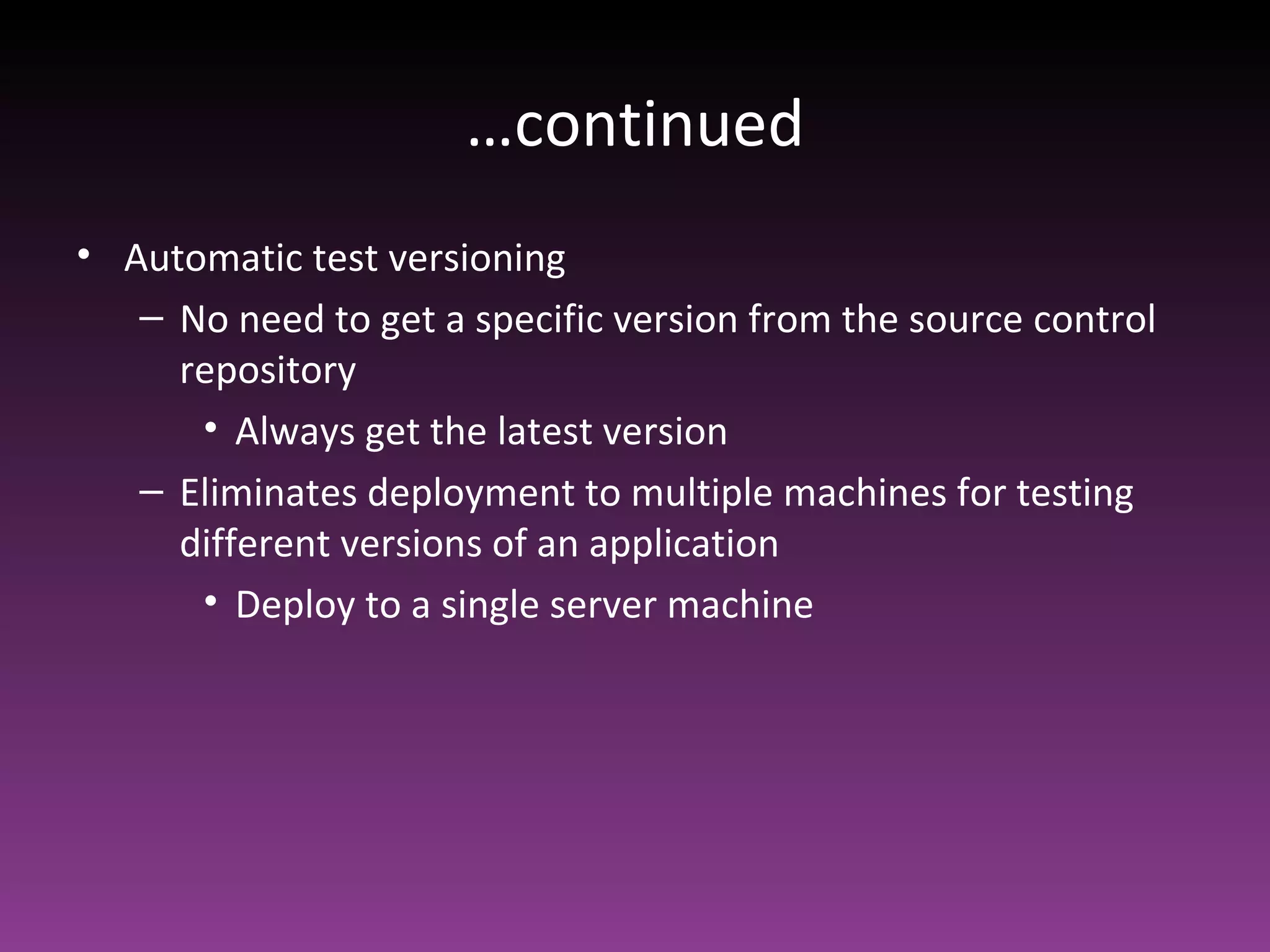 …continued

• Automatic test versioning
– No need to get a specific version from the source control repository
• Always get the latest version
– Eliminates deployment to multiple machines for testing different versions of an application
• Deploy to a single server machine